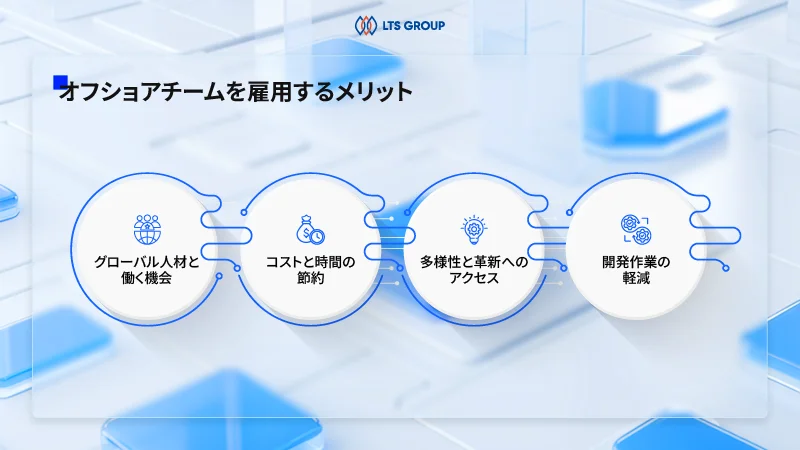 LTS GROUP

オフショアチームを雇用するメリット

グローバル人材と働く機会

コストと時間の節約

多様性と革新へのアクセス

開発作業の軽減